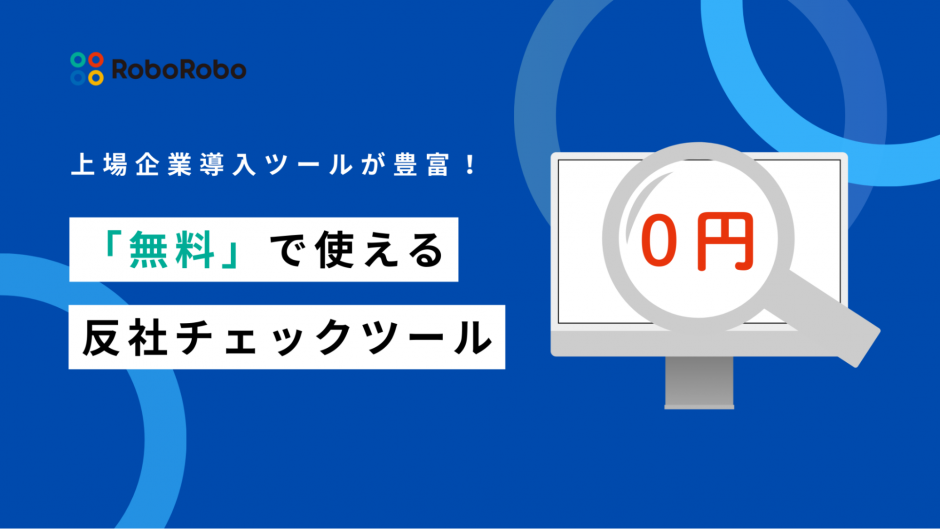 RoboRobo

上場企業導入ツールが豊富！

「無料」で使える

反社チェックツール

0円